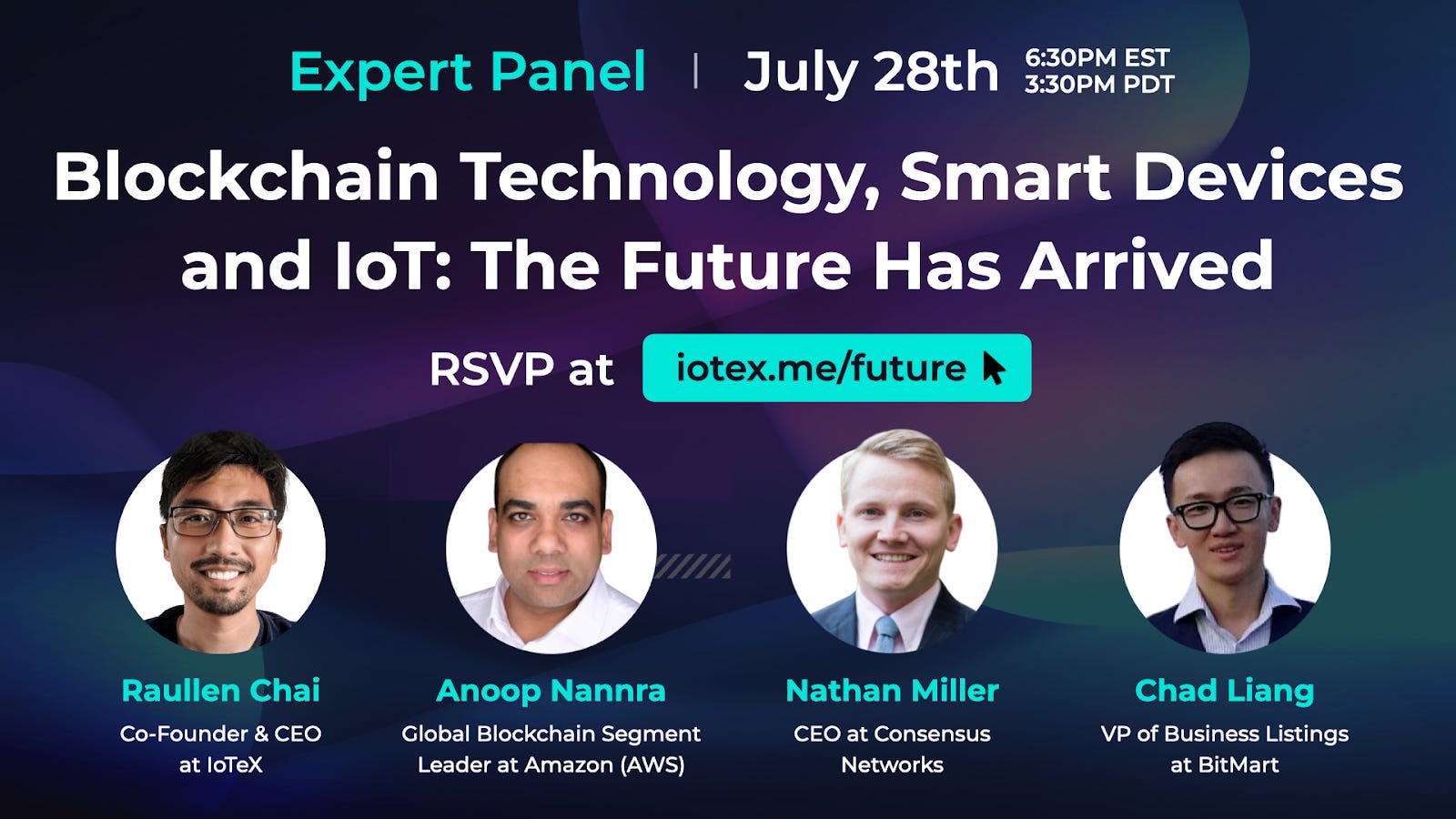 Expert Panel | July 28th 6:30PM EST 3:30PM PDT

Blockchain Technology, Smart Devices and IoT: The Future Has Arrived

RSVP at iotex.me/future

Raullen Chai
Co-Founder & CEO at IoTeX

Anoop Nannra
Global Blockchain Segment Leader at Amazon (AWS)

Nathan Miller
CEO at Consensus Networks

Chad Liang
VP of Business Listings at BitMart